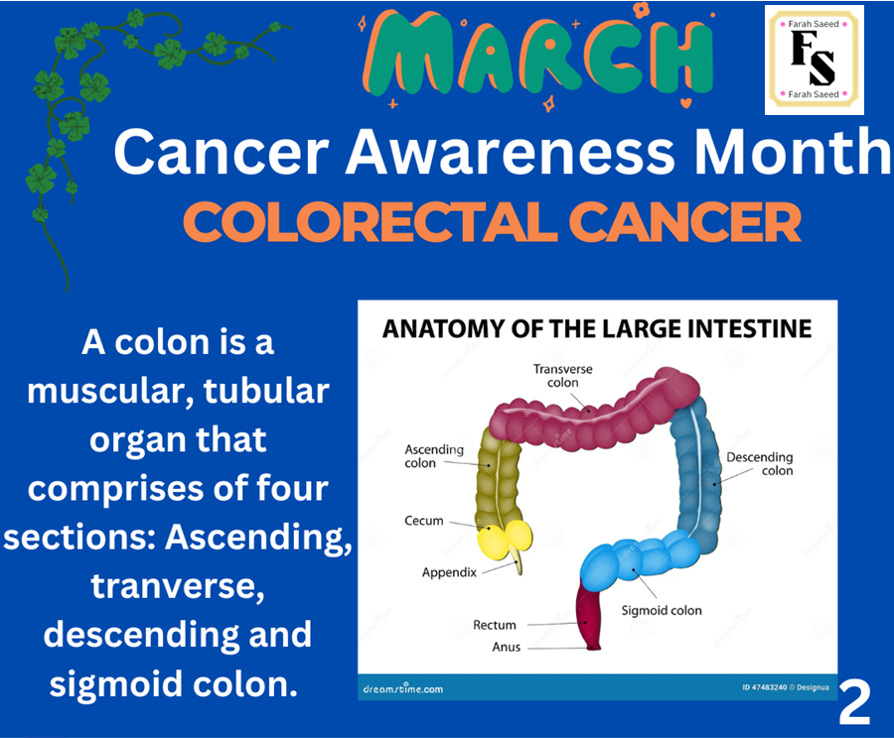 MARCH

Farah Saeed
FS
Farah Saeed

Cancer Awareness Month
COLORECTAL CANCER

A colon is a muscular, tubular organ that comprises of four sections: Ascending, tranverse, descending and sigmoid colon.

ANATOMY OF THE LARGE INTESTINE

Transverse colon
Ascending colon
Descending colon
Cecum
Appendix
Sigmoid colon
Rectum
Anus

dreamstime.com
ID 47483240 © Designua

2